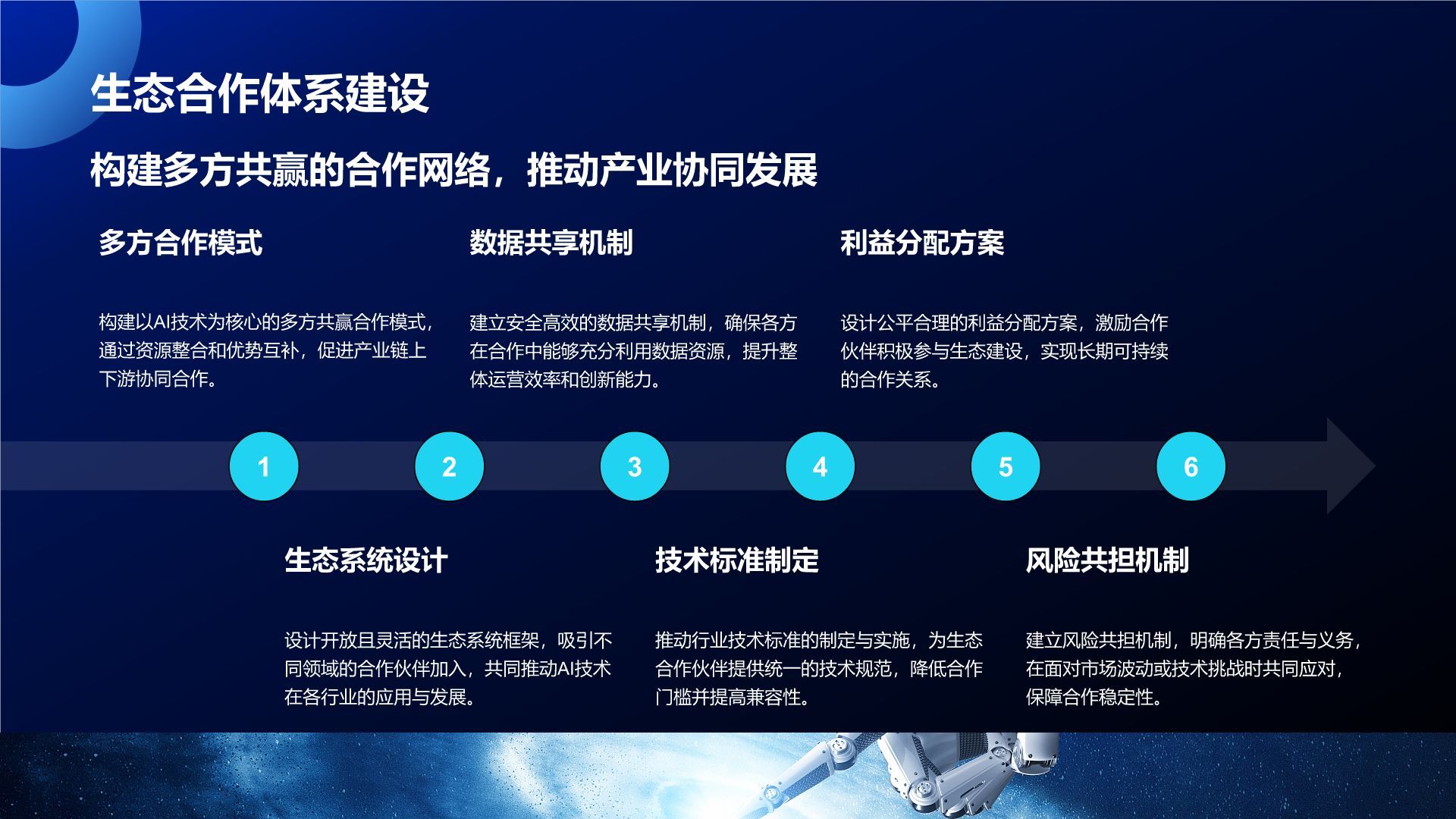 生态合作体系建设

构建多方共赢的合作网络，推动产业协同发展

多方合作模式

构建以AI技术为核心的多方共赢合作模式，通过资源整合和优势互补，促进产业链上下游协同合作。

数据共享机制

建立安全高效的数据共享机制，确保各方在合作中能够充分利用数据资源，提升整体运营效率和创新能力。

利益分配方案

设计公平合理的利益分配方案，激励合作伙伴积极参与生态建设，实现长期可持续的合作关系。

1

2

3

4

5

6

生态系统设计

设计开放且灵活的生态系统框架，吸引不同领域的合作伙伴加入，共同推动AI技术在各行业的应用与发展。

技术标准制定

推动行业技术标准的制定与实施，为生态合作伙伴提供统一的技术规范，降低合作门槛并提高兼容性。

风险共担机制

建立风险共担机制，明确各方责任与义务，在面对市场波动或技术挑战时共同应对，保障合作稳定性。